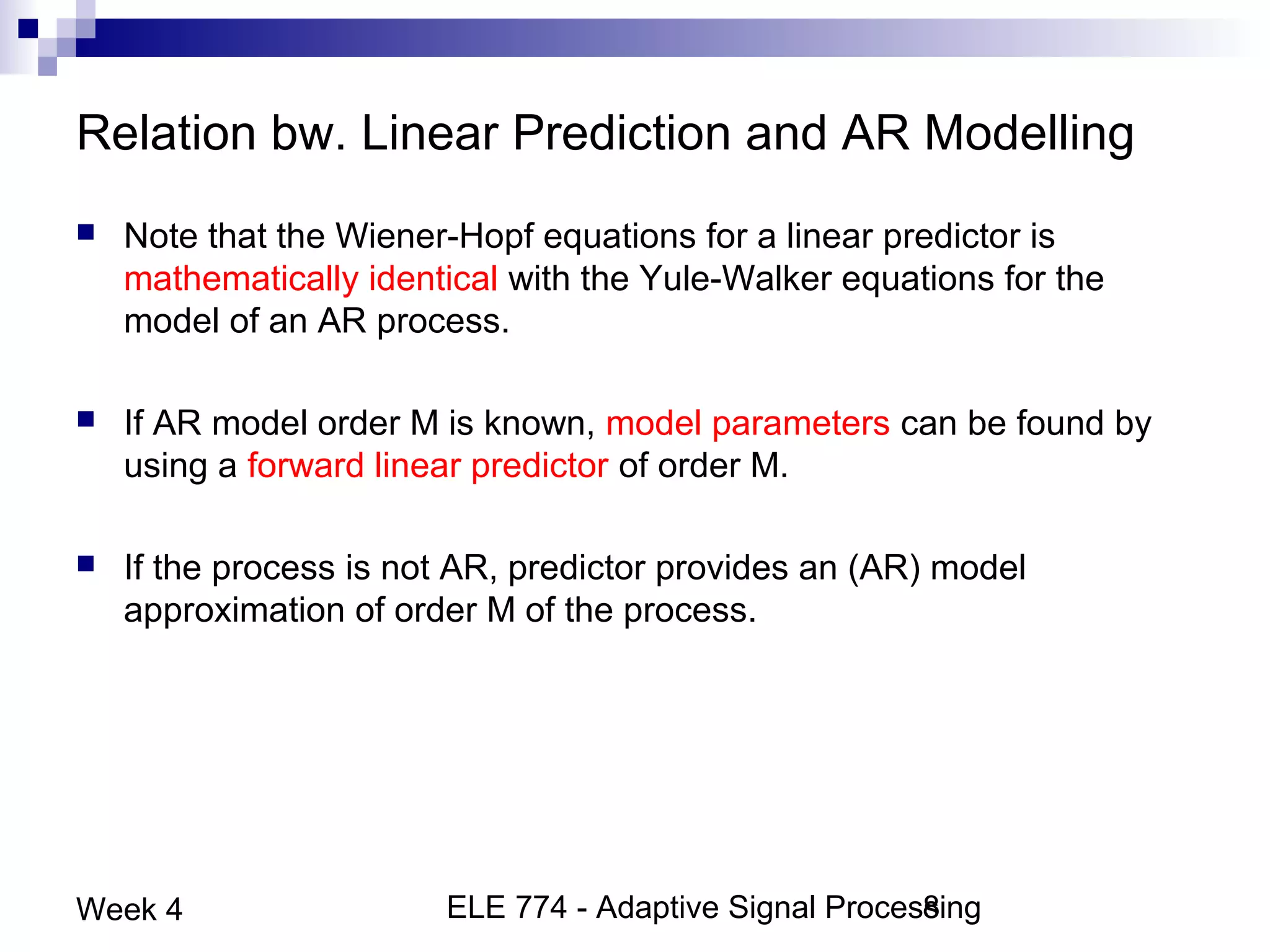 Relation bw. Linear Prediction and AR Modelling

Note that the Wiener-Hopf equations for a linear predictor is mathematically identical with the Yule-Walker equations for the model of an AR process.

If AR model order M is known, model parameters can be found by using a forward linear predictor of order M.

If the process is not AR, predictor provides an (AR) model approximation of order M of the process.

Week 4

ELE 774 - Adaptive Signal Processing

8